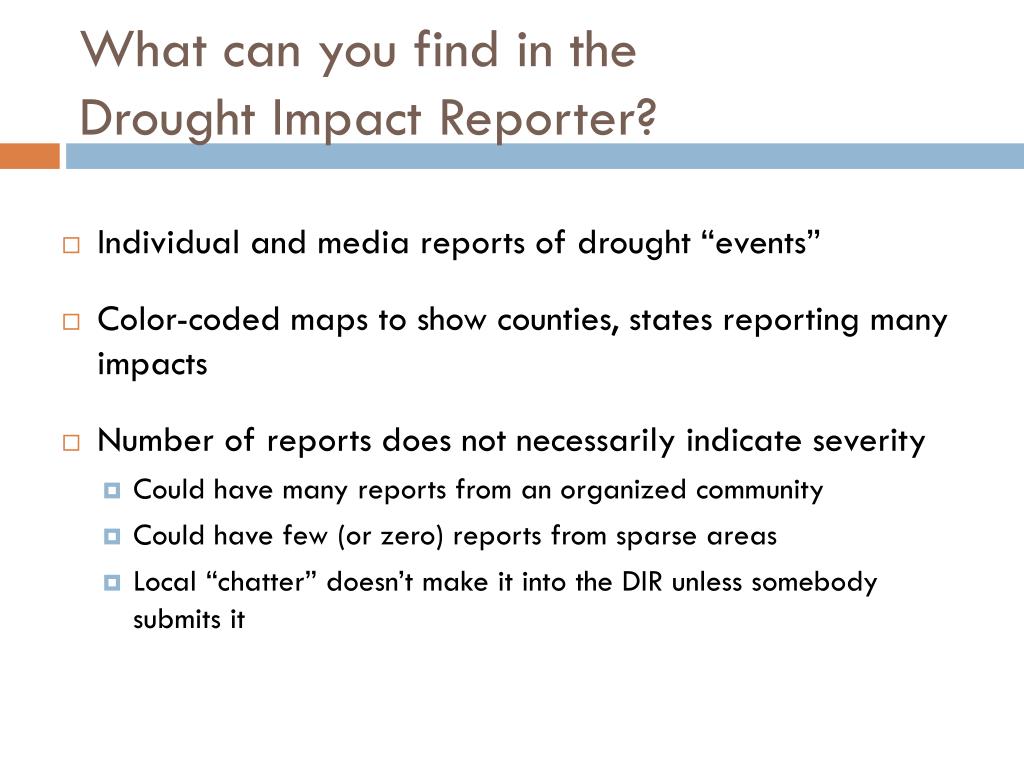 What can you find in the Drought Impact Reporter?

Individual and media reports of drought “events”

Color-coded maps to show counties, states reporting many impacts

Number of reports does not necessarily indicate severity

Could have many reports from an organized community

Could have few (or zero) reports from sparse areas

Local “chatter” doesn’t make it into the DIR unless somebody submits it